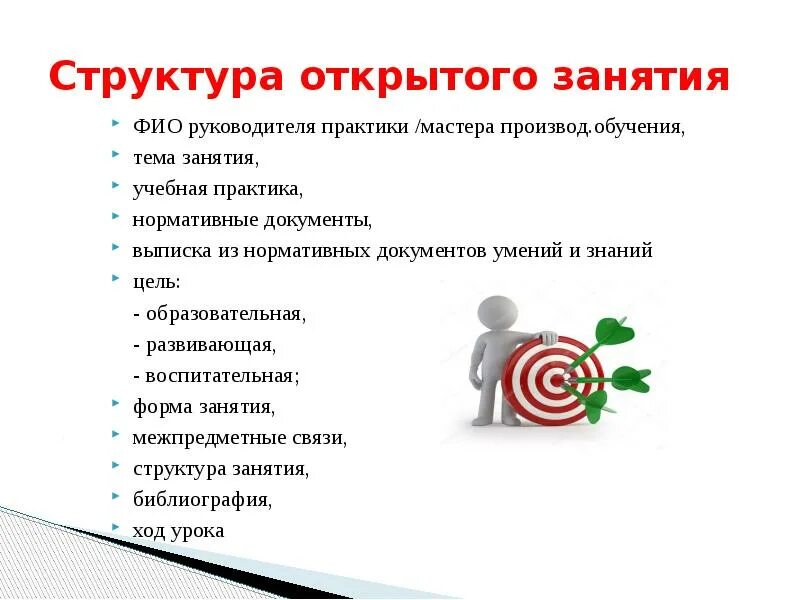 Структура открытого занятия

ФИО руководителя практики /мастера производ.обучения,
тема занятия,
учебная практика,
нормативные документы,
выписка из нормативных документов умений и знаний
цель:
- образовательная,
- развивающая,
- воспитательная;
форма занятия,
межпредметные связи,
структура занятия,
библиография,
ход урока